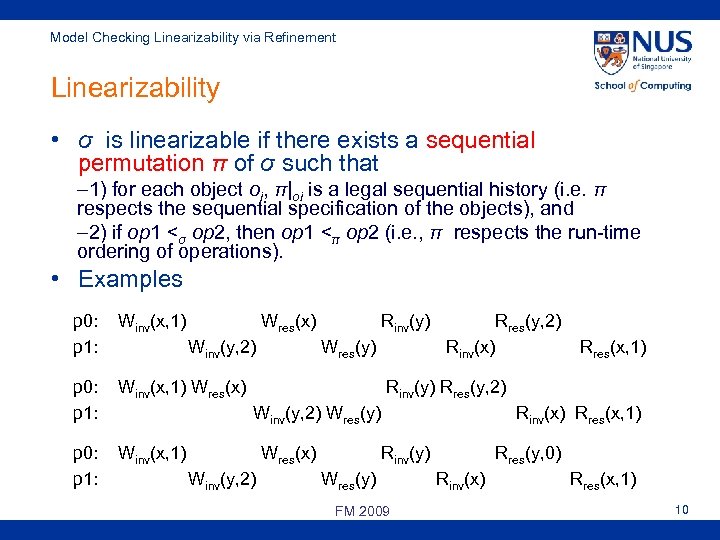 Model Checking Linearizability via Refinement

NUS National University of Singapore

School of Computing

Linearizability

• $\sigma$ is linearizable if there exists a sequential permutation $\pi$ of $\sigma$ such that

–1) for each object $o_i$, $\pi|_{oi}$ is a legal sequential history (i.e. $\pi$ respects the sequential specification of the objects), and

–2) if $op1 <_\sigma op2$, then $op1 <_\pi op2$ (i.e., $\pi$ respects the run-time ordering of operations).

• Examples

p0: $W_{inv}(x,1)$ $W_{res}(x)$ $R_{inv}(y)$ $R_{res}(y,2)$

p1: $W_{inv}(y,2)$ $W_{res}(y)$ $R_{inv}(x)$ $R_{res}(x,1)$

p0: $W_{inv}(x,1)$ $W_{res}(x)$ $R_{inv}(y)$ $R_{res}(y,2)$

p1: $W_{inv}(y,2)$ $W_{res}(y)$ $R_{inv}(x)$ $R_{res}(x,1)$

p0: $W_{inv}(x,1)$ $W_{res}(x)$ $R_{inv}(y)$ $R_{res}(y,0)$

p1: $W_{inv}(y,2)$ $W_{res}(y)$ $R_{inv}(x)$ $R_{res}(x,1)$

FM 2009

10